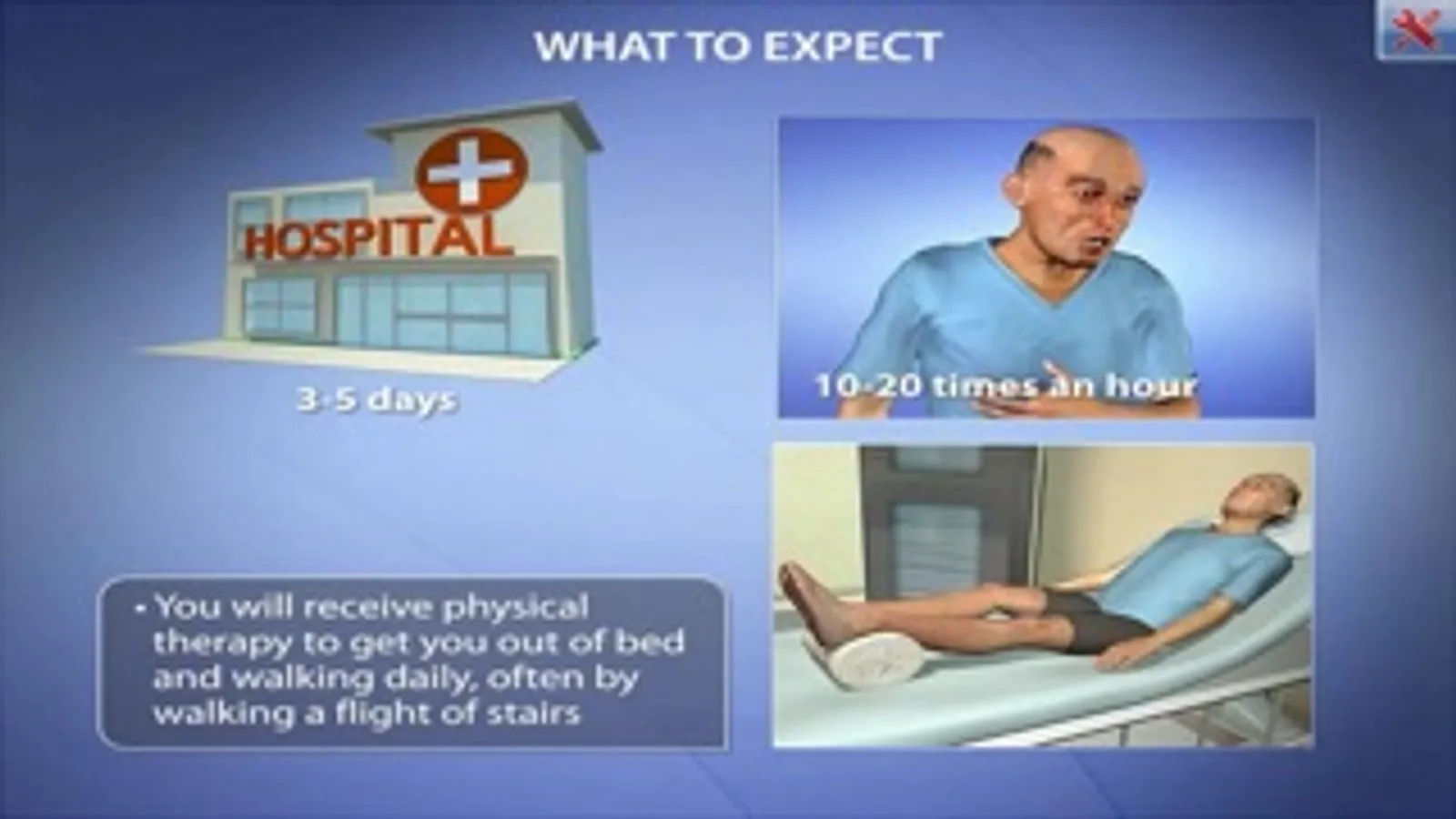 WHAT TO EXPECT

HOSPITAL

3-5 days

10-20 times an hour

• You will receive physical therapy to get you out of bed and walking daily, often by walking a flight of stairs